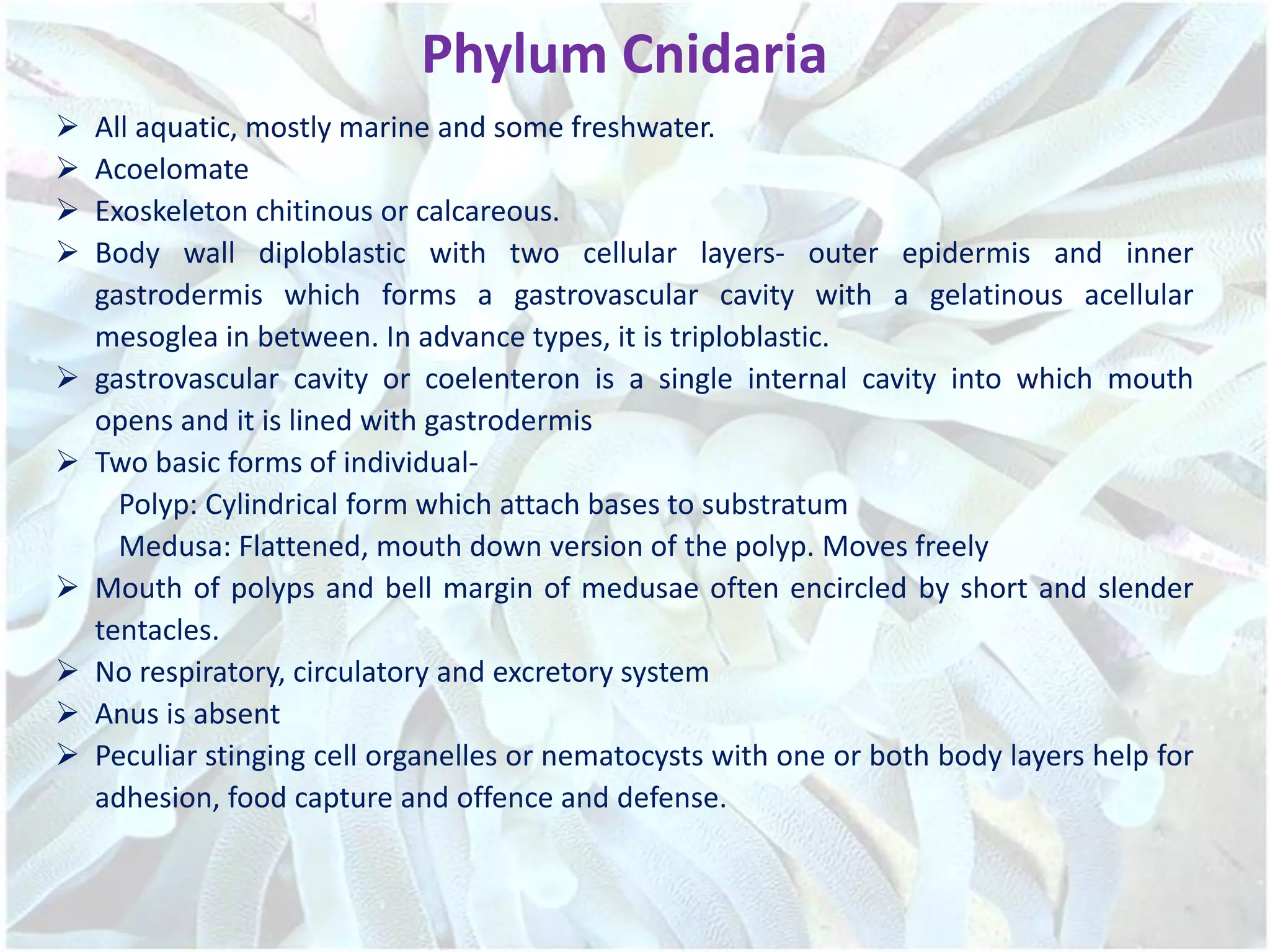 Phylum Cnidaria

➢ All aquatic, mostly marine and some freshwater.
➢ Acoelomate
➢ Exoskeleton chitinous or calcareous.
➢ Body wall diploblastic with two cellular layers- outer epidermis and inner gastrodermis which forms a gastrovascular cavity with a gelatinous acellular mesoglea in between. In advance types, it is triploblastic.
➢ gastrovascular cavity or coelenteron is a single internal cavity into which mouth opens and it is lined with gastrodermis
➢ Two basic forms of individual-
Polyp: Cylindrical form which attach bases to substratum
Medusa: Flattened, mouth down version of the polyp. Moves freely
➢ Mouth of polyps and bell margin of medusae often encircled by short and slender tentacles.
➢ No respiratory, circulatory and excretory system
➢ Anus is absent
➢ Peculiar stinging cell organelles or nematocysts with one or both body layers help for adhesion, food capture and offence and defense.